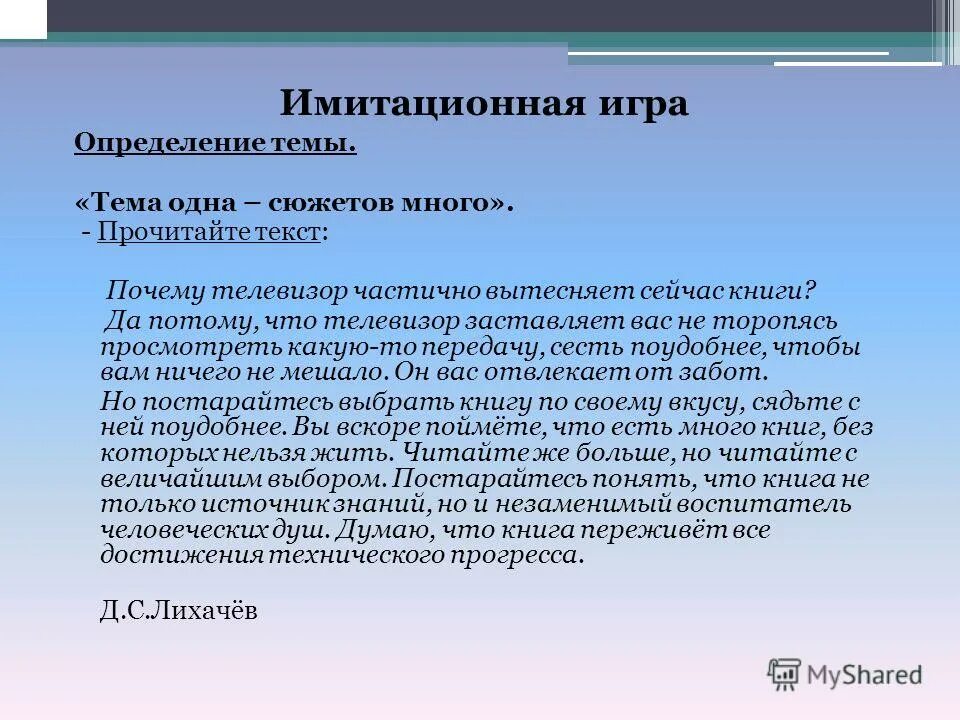 Имитационная игра

Определение темы.

«Тема одна – сюжетов много».
- Прочитайте текст:

Почему телевизор частично вытесняет сейчас книги?
Да потому, что телевизор заставляет вас не торопясь просмотреть какую-то передачу, сесть поудобнее, чтобы вам ничего не мешало. Он вас отвлекает от забот.
Но постарайтесь выбрать книгу по своему вкусу, сядьте с ней поудобнее. Вы вскоре поймёте, что есть много книг, без которых нельзя жить. Читайте же больше, но читайте с величайшим выбором. Постарайтесь понять, что книга не только источник знаний, но и незаменимый воспитатель человеческих душ. Думаю, что книга переживёт все достижения технического прогресса.

Д.С.Лихачёв

MyShared